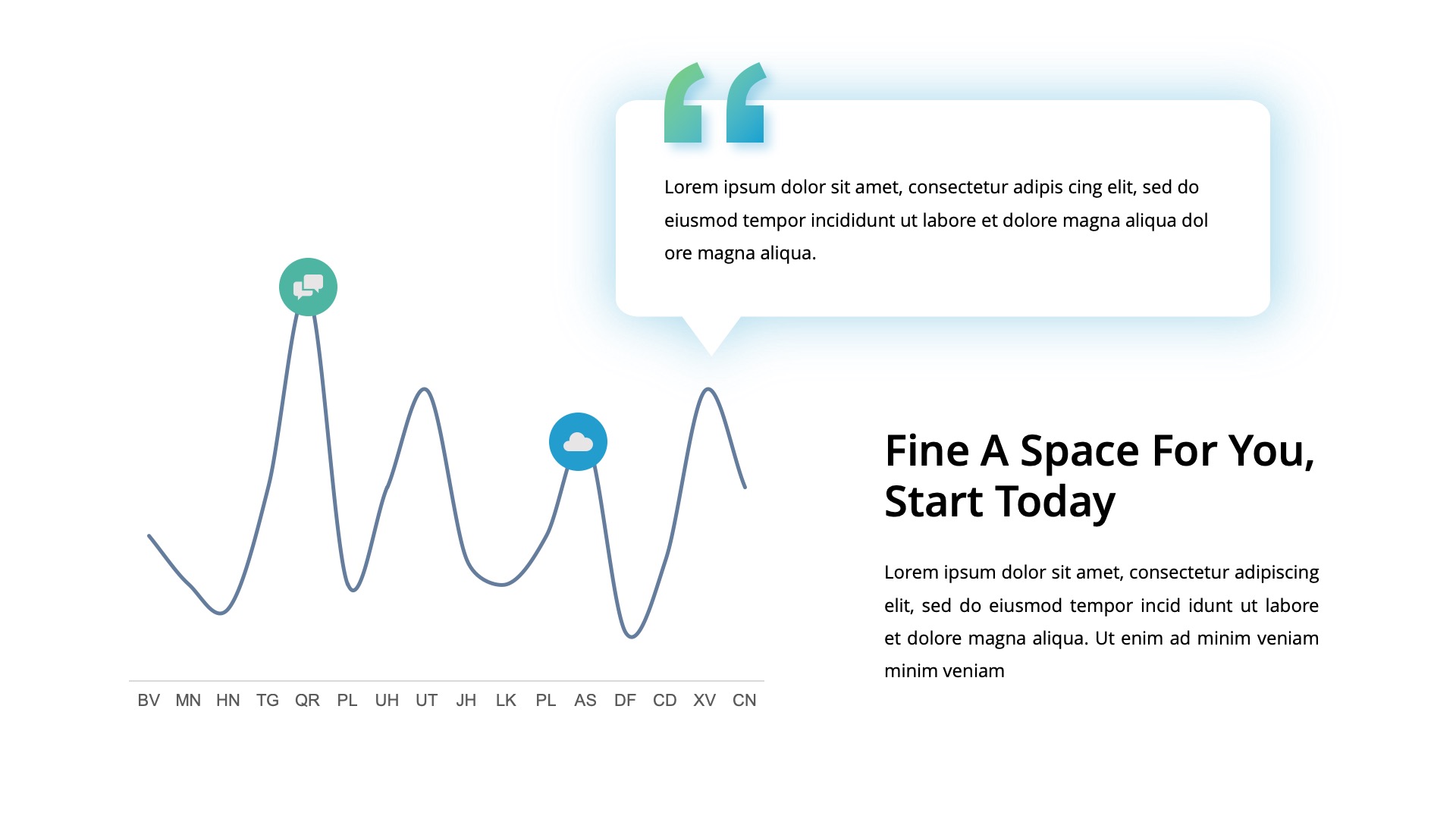 “

Lorem ipsum dolor sit amet, consectetur adipis cing elit, sed do eiusmod tempor incididunt ut labore et dolore magna aliqua dol ore magna aliqua.

BV MN HN TG QR PL UH UT JH LK PL AS DF CD XV CN

Fine A Space For You, Start Today

Lorem ipsum dolor sit amet, consectetur adipiscing elit, sed do eiusmod tempor incid idunt ut labore et dolore magna aliqua. Ut enim ad minim veniam minim veniam